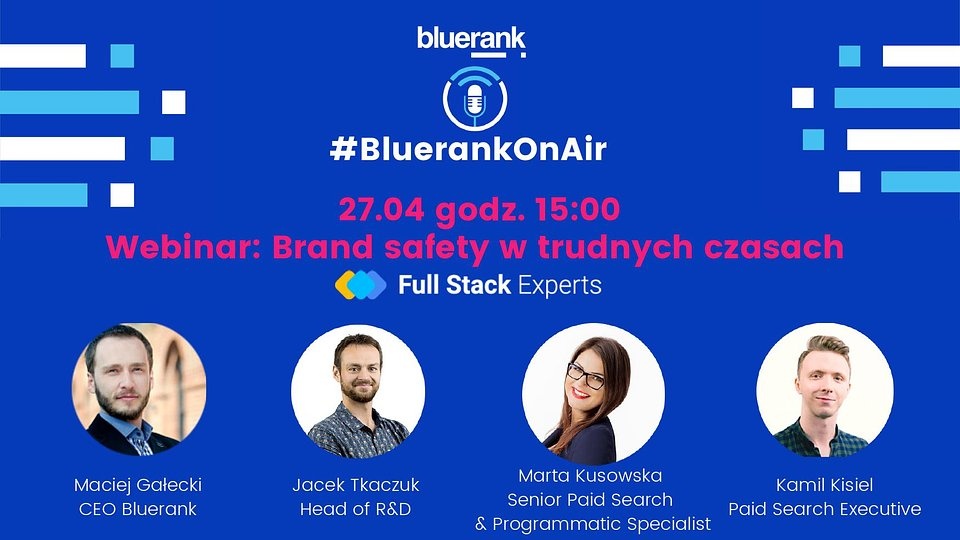 bluerank

#BluerankOnAir

27.04 godz. 15:00

Webinar: Brand safety w trudnych czasach

Full Stack Experts

Maciej Gałecki
CEO Bluerank

Jacek Tkaczuk
Head of R&D

Marta Kusowska
Senior Paid Search
& Programmatic Specialist

Kamil Kisiel
Paid Search Executive